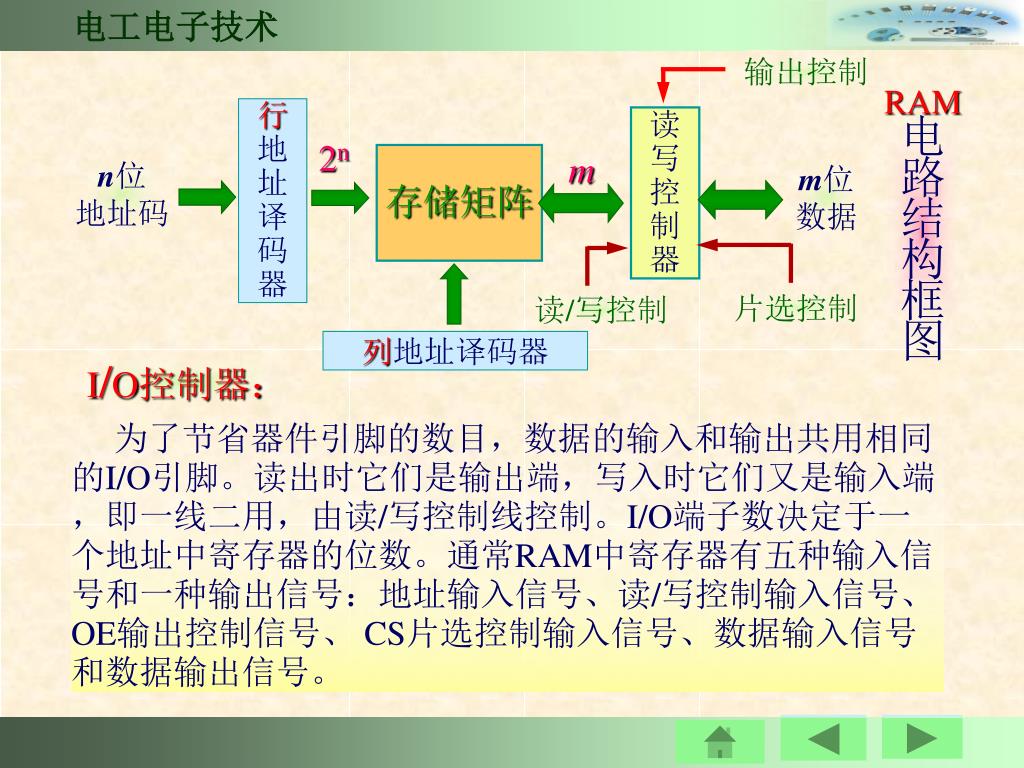 电工电子技术

输出控制

RAM电路结构框图

$n$位地址码

行地址译码器

$2^n$

存储矩阵

$m$

读写控制器

$m$位数据

读/写控制

片选控制

列地址译码器

I/O控制器：

为了节省器件引脚的数目，数据的输入和输出共用相同的I/O引脚。读出时它们是输出端，写入时它们又是输入端，即一线二用，由读/写控制线控制。I/O端子数决定于一个地址中寄存器的位数。通常RAM中寄存器有五种输入信号和一种输出信号：地址输入信号、读/写控制输入信号、OE输出控制信号、 CS片选控制输入信号、数据输入信号和数据输出信号。